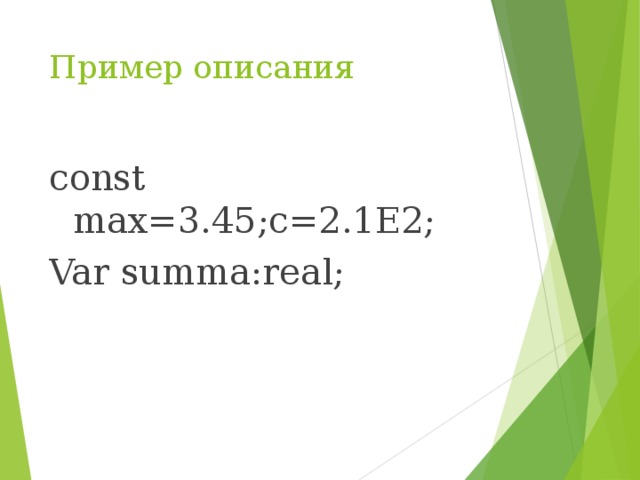 Пример описания

const max=3.45;c=2.1E2;

Var summa:real;